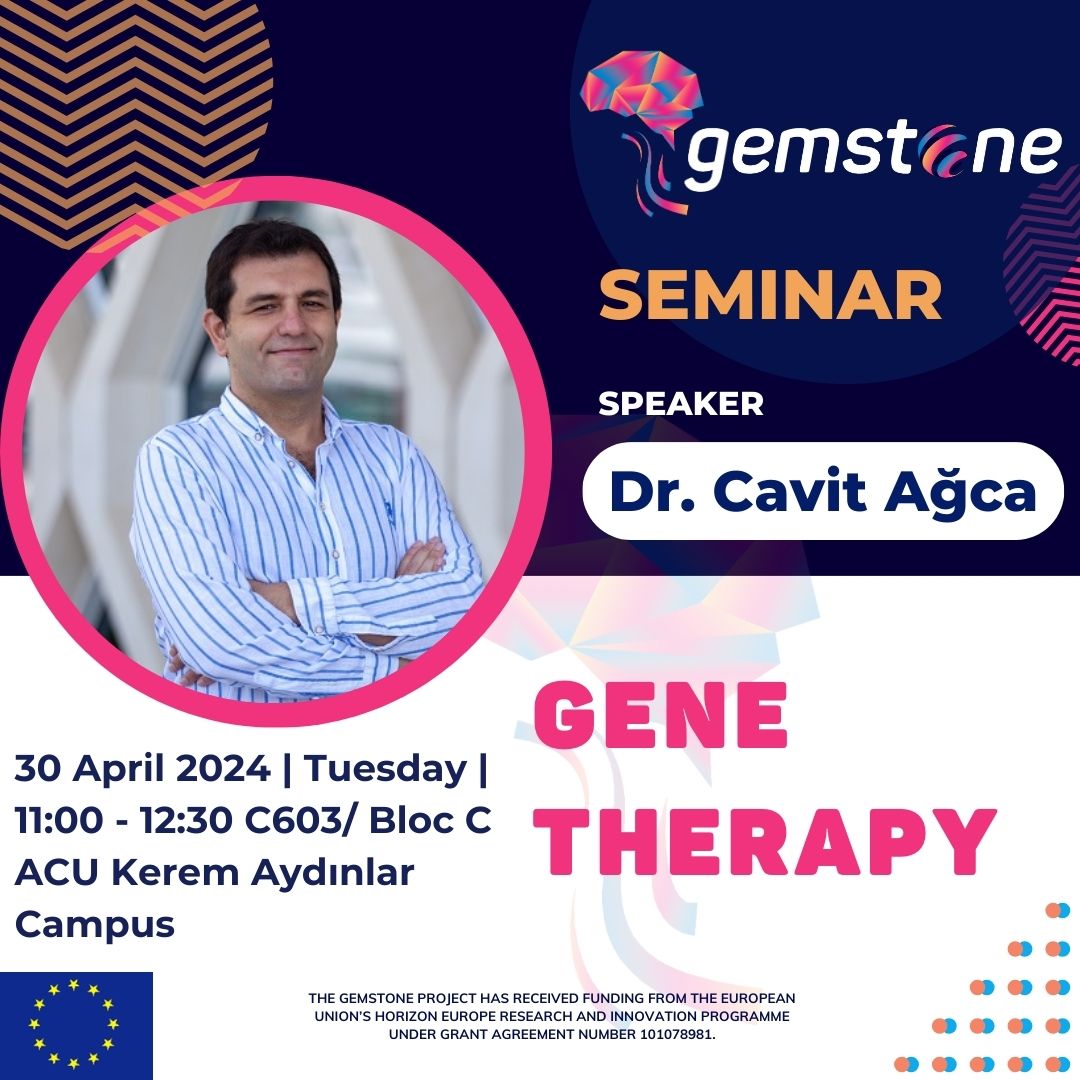 gemstone

SEMINAR

SPEAKER

Dr. Cavit Ağca

GENE THERAPY

30 April 2024 | Tuesday | 11:00 - 12:30 C603/ Bloc C ACU Kerem Aydınlar Campus

THE GEMSTONE PROJECT HAS RECEIVED FUNDING FROM THE EUROPEAN UNION'S HORIZON EUROPE RESEARCH AND INNOVATION PROGRAMME UNDER GRANT AGREEMENT NUMBER 101078981.